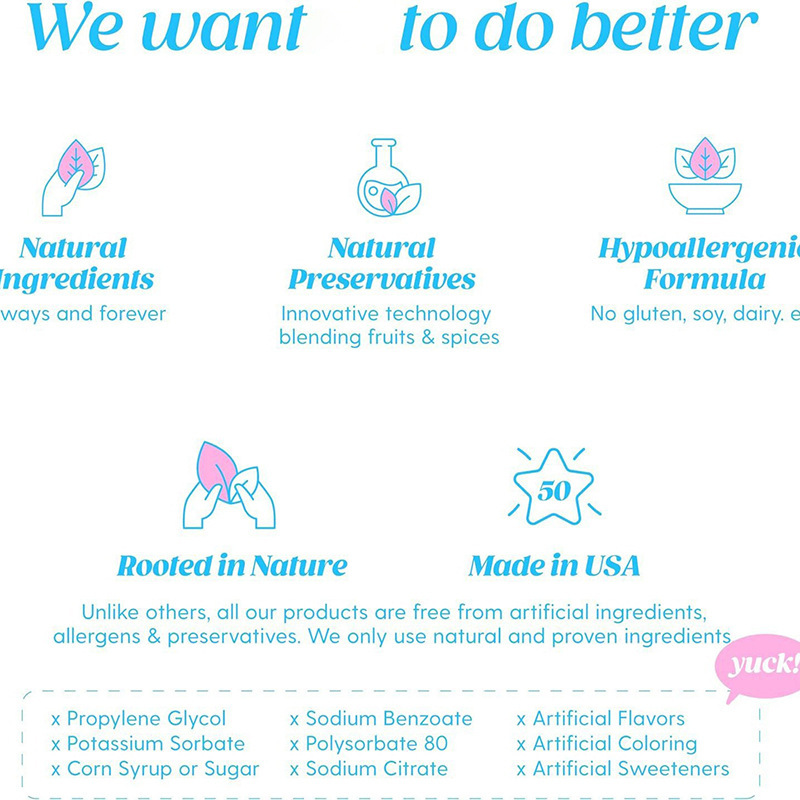 We want to do better

Natural Ingredients
ways and forever

Natural Preservatives
Innovative technology blending fruits & spices

Hypoallergenic Formula
No gluten, soy, dairy. e

Rooted in Nature

50

Made in USA

Unlike others, all our products are free from artificial ingredients, allergens & preservatives. We only use natural and proven ingredients

yuck!

x Propylene Glycol
x Potassium Sorbate
x Corn Syrup or Sugar

x Sodium Benzoate
x Polysorbate 80
x Sodium Citrate

x Artificial Flavors
x Artificial Coloring
x Artificial Sweeteners